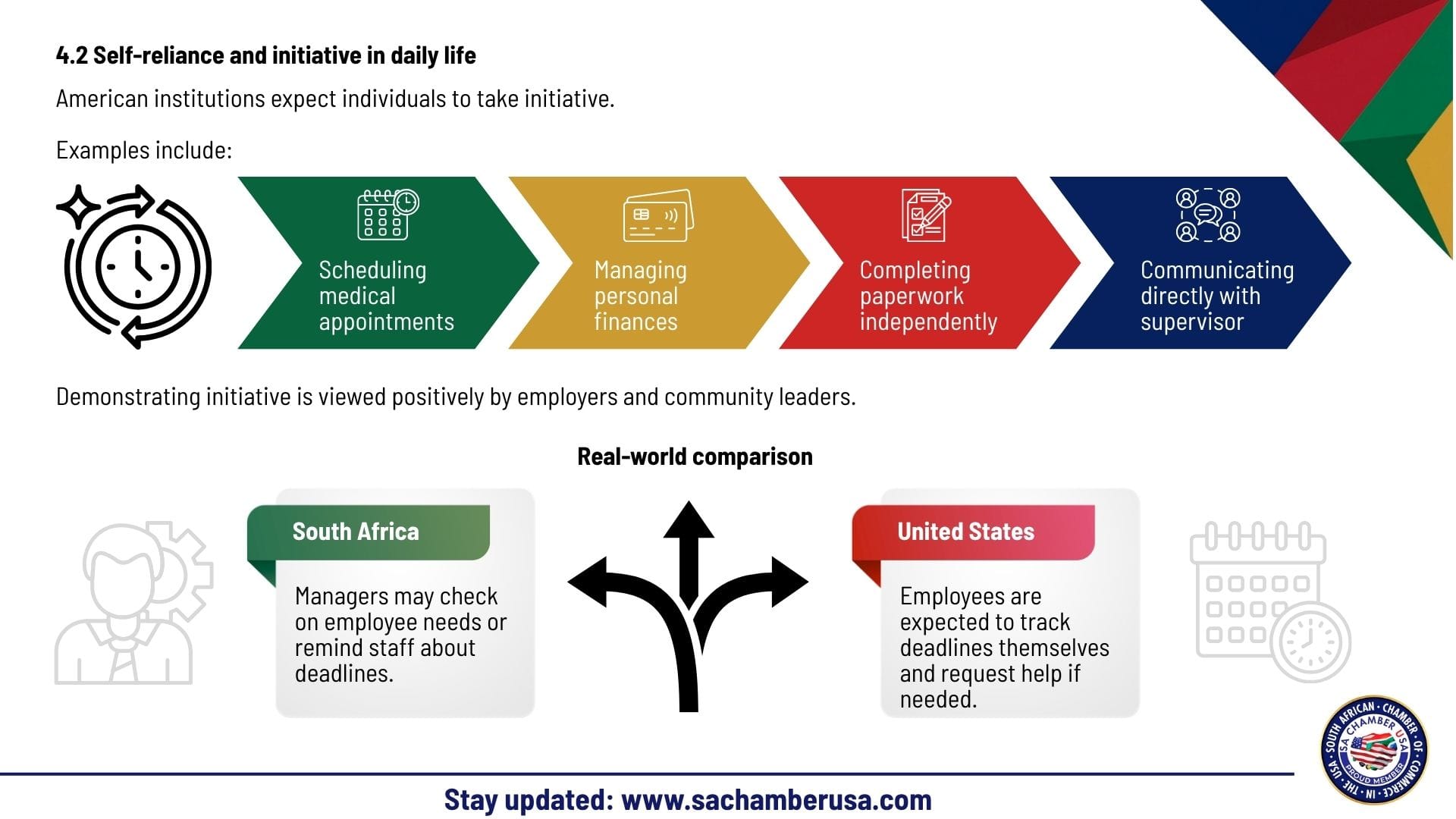 4.2 Self-reliance and initiative in daily life

American institutions expect individuals to take initiative.

Examples include:

Scheduling medical appointments

Managing personal finances

Completing paperwork independently

Communicating directly with supervisor

Demonstrating initiative is viewed positively by employers and community leaders.

Real-world comparison

South Africa

Managers may check on employee needs or remind staff about deadlines.

United States

Employees are expected to track deadlines themselves and request help if needed.

SOUTH AFRICAN · CHAMBER · OF · COMMERCE · IN · THE · USA
SA CHAMBER USA
PROUD MEMBER

Stay updated: www.sachamberusa.com